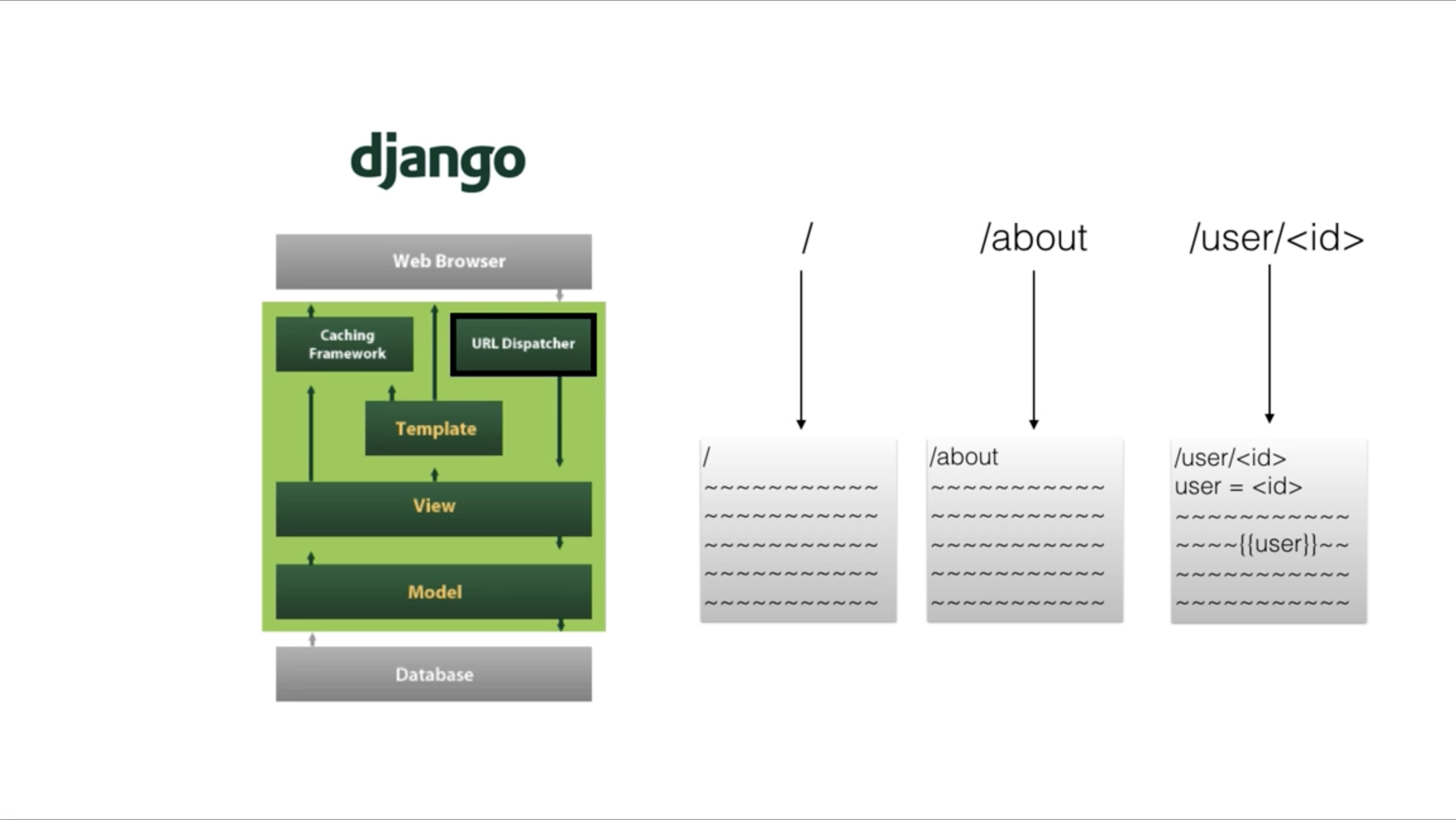 django

Web Browser

Caching Framework

URL Dispatcher

Template

View

Model

Database

/

/about

/user/<id>

/
~~~~~~~~~~~
~~~~~~~~~~~
~~~~~~~~~~~
~~~~~~~~~~~
~~~~~~~~~~~

/about
~~~~~~~~~~~
~~~~~~~~~~~
~~~~~~~~~~~
~~~~~~~~~~~
~~~~~~~~~~~

/user/<id>
user = <id>
~~~~~~~~~~~
~~~~{{user}}~~
~~~~~~~~~~~
~~~~~~~~~~~